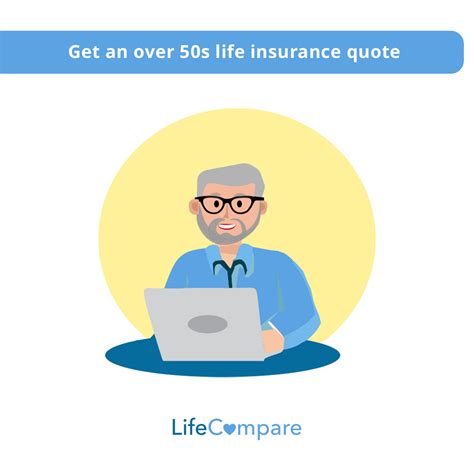 Get an over 50s life insurance quote

LifeCompare